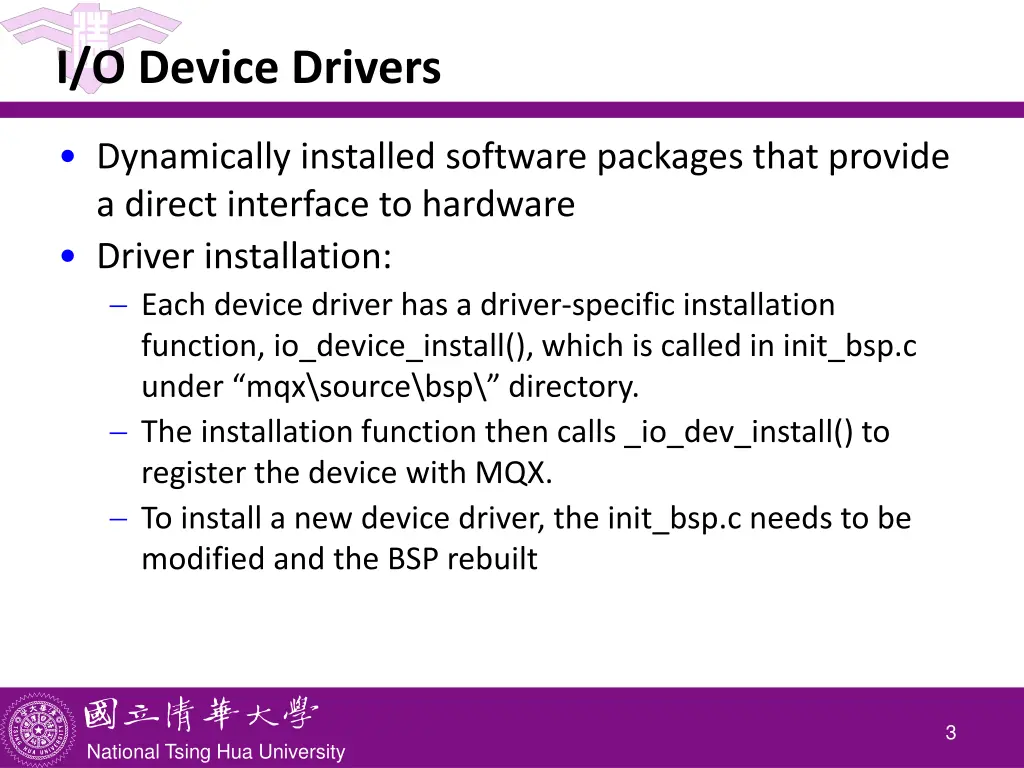 I/O Device Drivers

• Dynamically installed software packages that provide a direct interface to hardware
• Driver installation:
– Each device driver has a driver-specific installation function, io_device_install(), which is called in init_bsp.c under “mqx\source\bsp\” directory.
– The installation function then calls _io_dev_install() to register the device with MQX.
– To install a new device driver, the init_bsp.c needs to be modified and the BSP rebuilt

國立清華大學
National Tsing Hua University

3